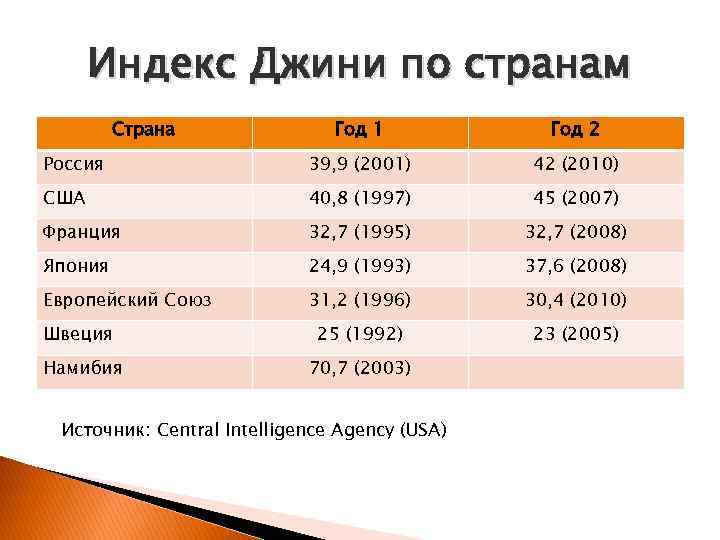 Индекс Джини по странам

| Страна | Год 1 | Год 2 |
|---|---|---|
| Россия | 39,9 (2001) | 42 (2010) |
| США | 40,8 (1997) | 45 (2007) |
| Франция | 32,7 (1995) | 32,7 (2008) |
| Япония | 24,9 (1993) | 37,6 (2008) |
| Европейский Союз | 31,2 (1996) | 30,4 (2010) |
| Швеция | 25 (1992) | 23 (2005) |
| Намибия | 70,7 (2003) | |

Источник: Central Intelligence Agency (USA)